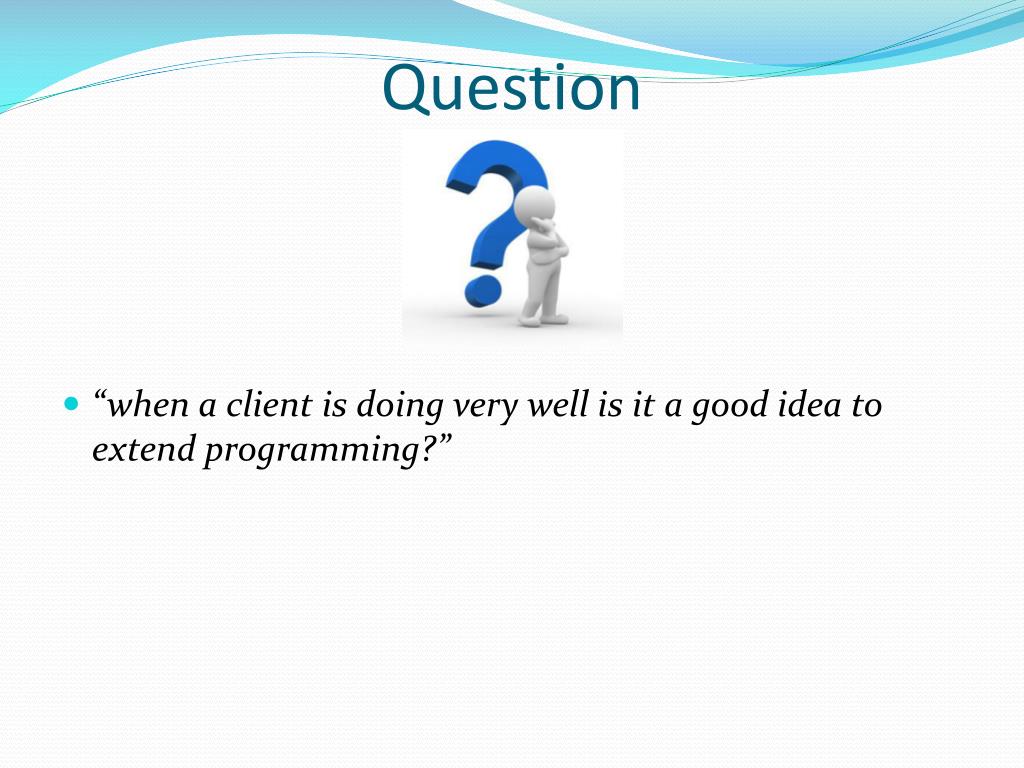 Question

“when a client is doing very well is it a good idea to extend programming?”